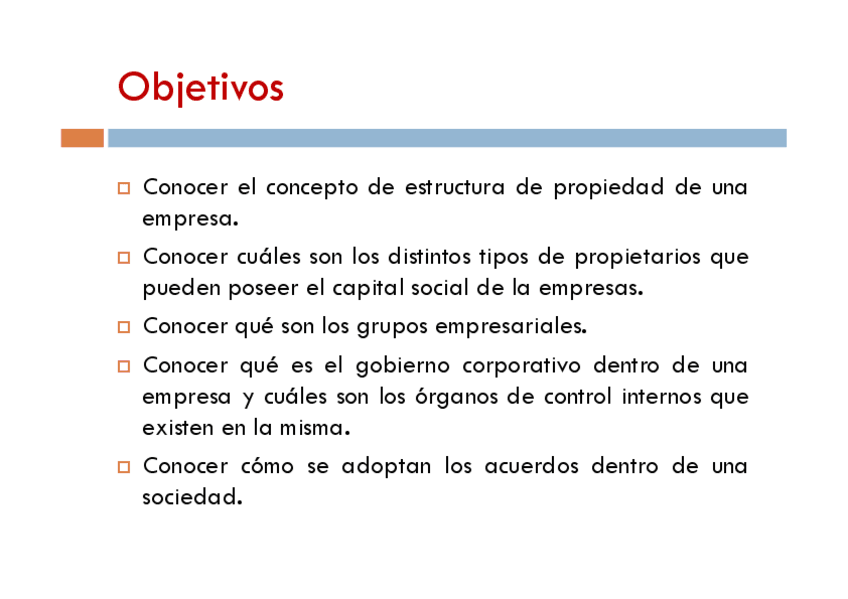 Objetivos

Conocer el concepto de estructura de propiedad de una empresa.

Conocer cuáles son los distintos tipos de propietarios que pueden poseer el capital social de la empresas.

Conocer qué son los grupos empresariales.

Conocer qué es el gobierno corporativo dentro de una empresa y cuáles son los órganos de control internos que existen en la misma.

Conocer cómo se adoptan los acuerdos dentro de una sociedad.